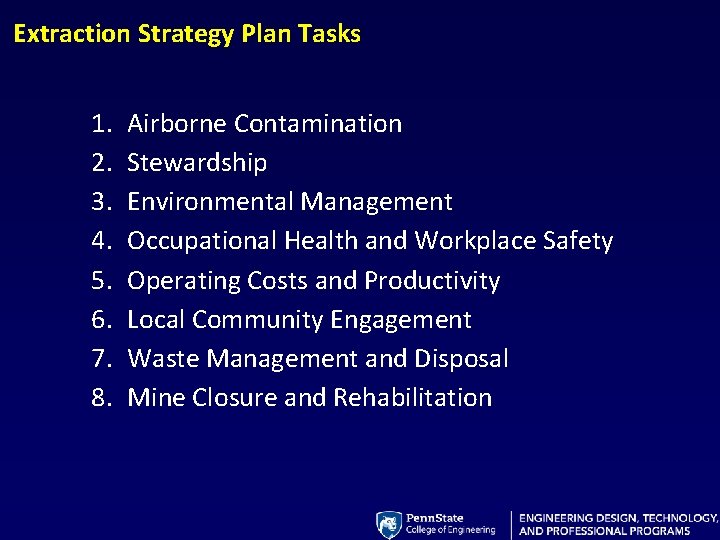 Extraction Strategy Plan Tasks

1. Airborne Contamination
2. Stewardship
3. Environmental Management
4. Occupational Health and Workplace Safety
5. Operating Costs and Productivity
6. Local Community Engagement
7. Waste Management and Disposal
8. Mine Closure and Rehabilitation

PennState College of Engineering

ENGINEERING DESIGN, TECHNOLOGY, AND PROFESSIONAL PROGRAMS